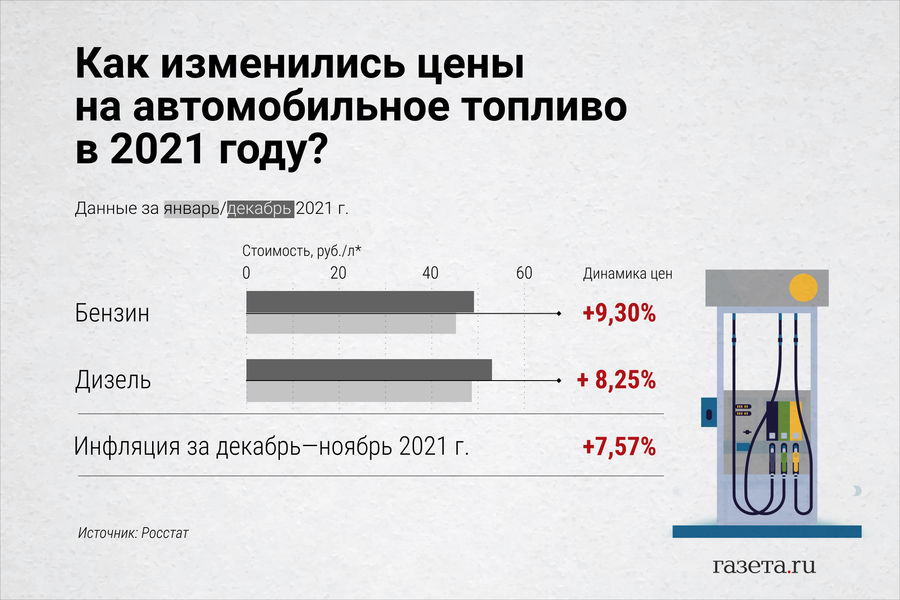 Как изменились цены на автомобильное топливо в 2021 году?

Данные за январь/декабрь 2021 г.

Стоимость, руб./л*

0 20 40 60

Динамика цен

Бензин +9,30%

Дизель + 8,25%

Инфляция за декабрь—ноябрь 2021 г. +7,57%

Источник: Росстат

газета.ru